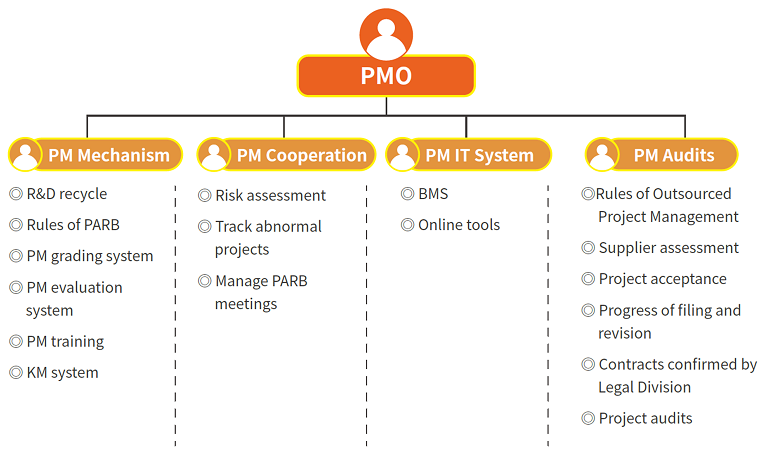 PMO

PM Mechanism

◎ R&D recycle

◎ Rules of PARB

◎ PM grading system

◎ PM evaluation system

◎ PM training

◎ KM system

PM Cooperation

◎ Risk assessment

◎ Track abnormal projects

◎ Manage PARB meetings

PM IT System

◎ BMS

◎ Online tools

PM Audits

◎Rules of Outsourced Project Management

◎ Supplier assessment

◎ Project acceptance

◎ Progress of filing and revision

◎ Contracts confirmed by Legal Division

◎ Project audits